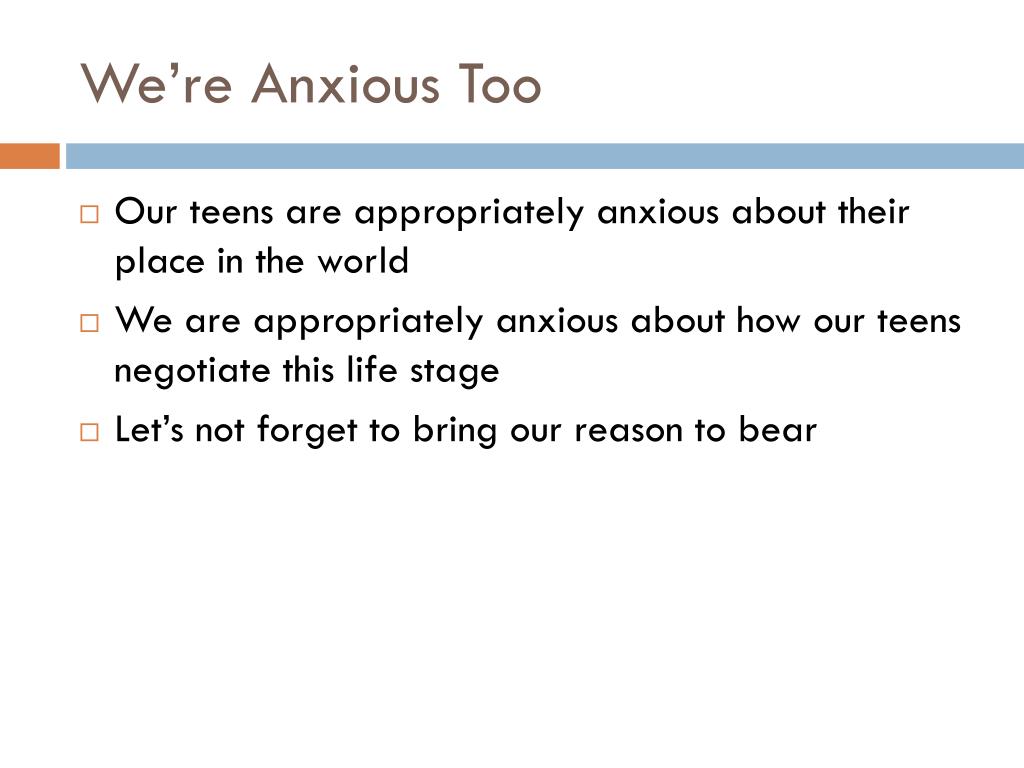 We’re Anxious Too

□ Our teens are appropriately anxious about their place in the world

□ We are appropriately anxious about how our teens negotiate this life stage

□ Let’s not forget to bring our reason to bear